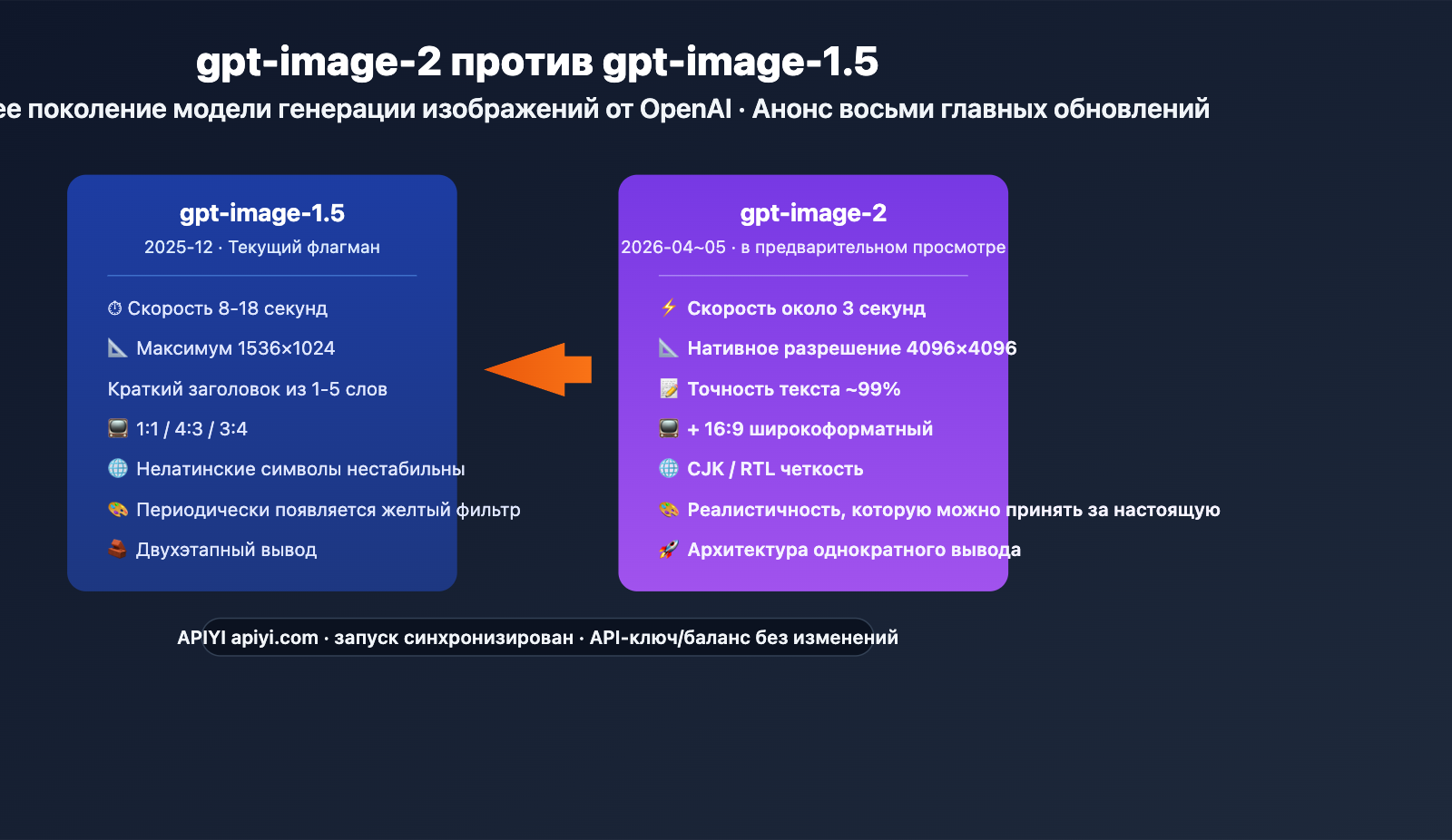 gpt-image-2 против gpt-image-1.5

ее поколение модели генерации изображений от OpenAI · Анонс восьми главных обновлений

gpt-image-1.5
2025-12 · Текущий флагман

⏱ Скорость 8-18 секунд
📐 Максимум 1536×1024
Краткий заголовок из 1-5 слов
🖥 1:1 / 4:3 / 3:4
🌐 Нелатинские символы нестабильны
🎨 Периодически появляется желтый фильтр
🧱 Двухэтапный вывод

gpt-image-2
2026-04~05 · в предварительном просмотре

⚡ Скорость около 3 секунд
📐 Нативное разрешение 4096×4096
📝 Точность текста ~99%
🖥 + 16:9 широкоформатный
🌐 CJK / RTL четкость
🎨 Реалистичность, которую можно принять за настоящую
🚀 Архитектура однократного вывода

APIYI apiyi.com · запуск синхронизирован · API-ключ/баланс без изменений